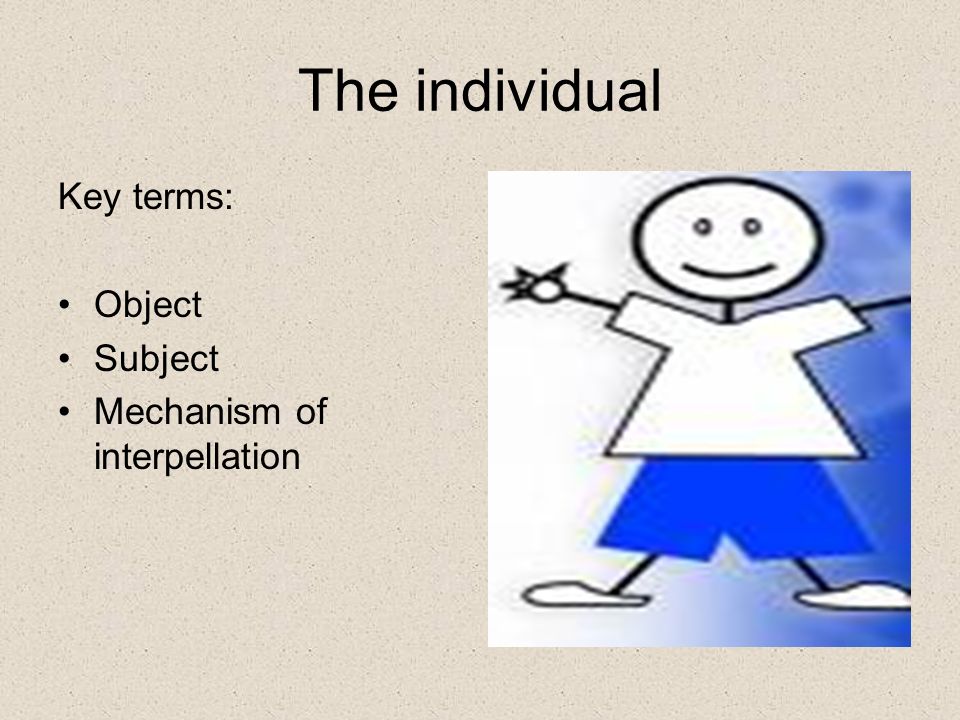 The individual

Key terms:

• Object
• Subject
• Mechanism of interpellation